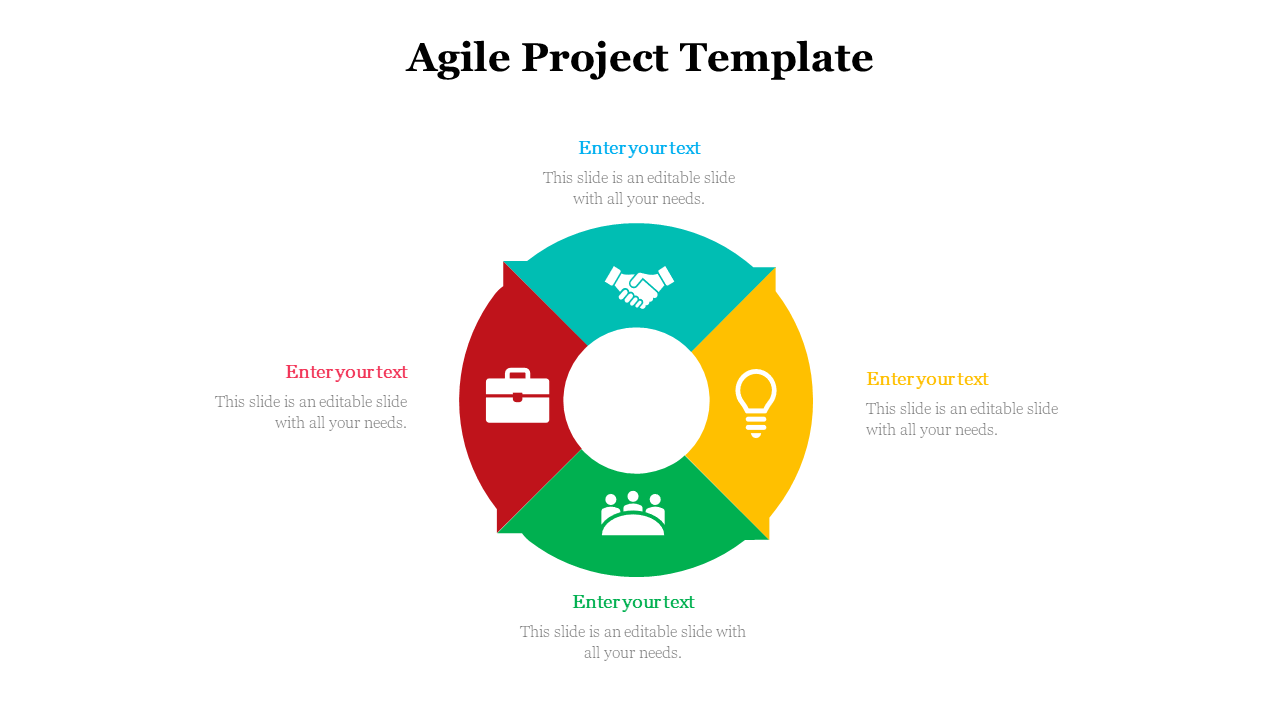 Agile Project Template

Enter your text
This slide is an editable slide with all your needs.

Enter your text
This slide is an editable slide with all your needs.

Enter your text
This slide is an editable slide with all your needs.

Enter your text
This slide is an editable slide with all your needs.